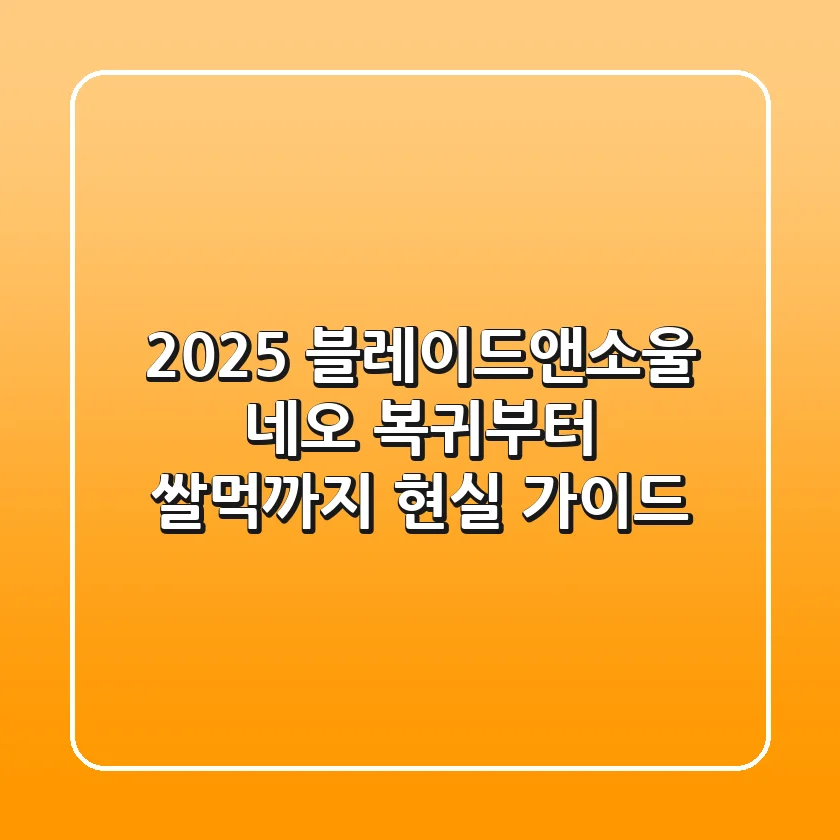 2025 블레이드앤소울
네오 복귀부터
쌀먹까지 현실 가이드